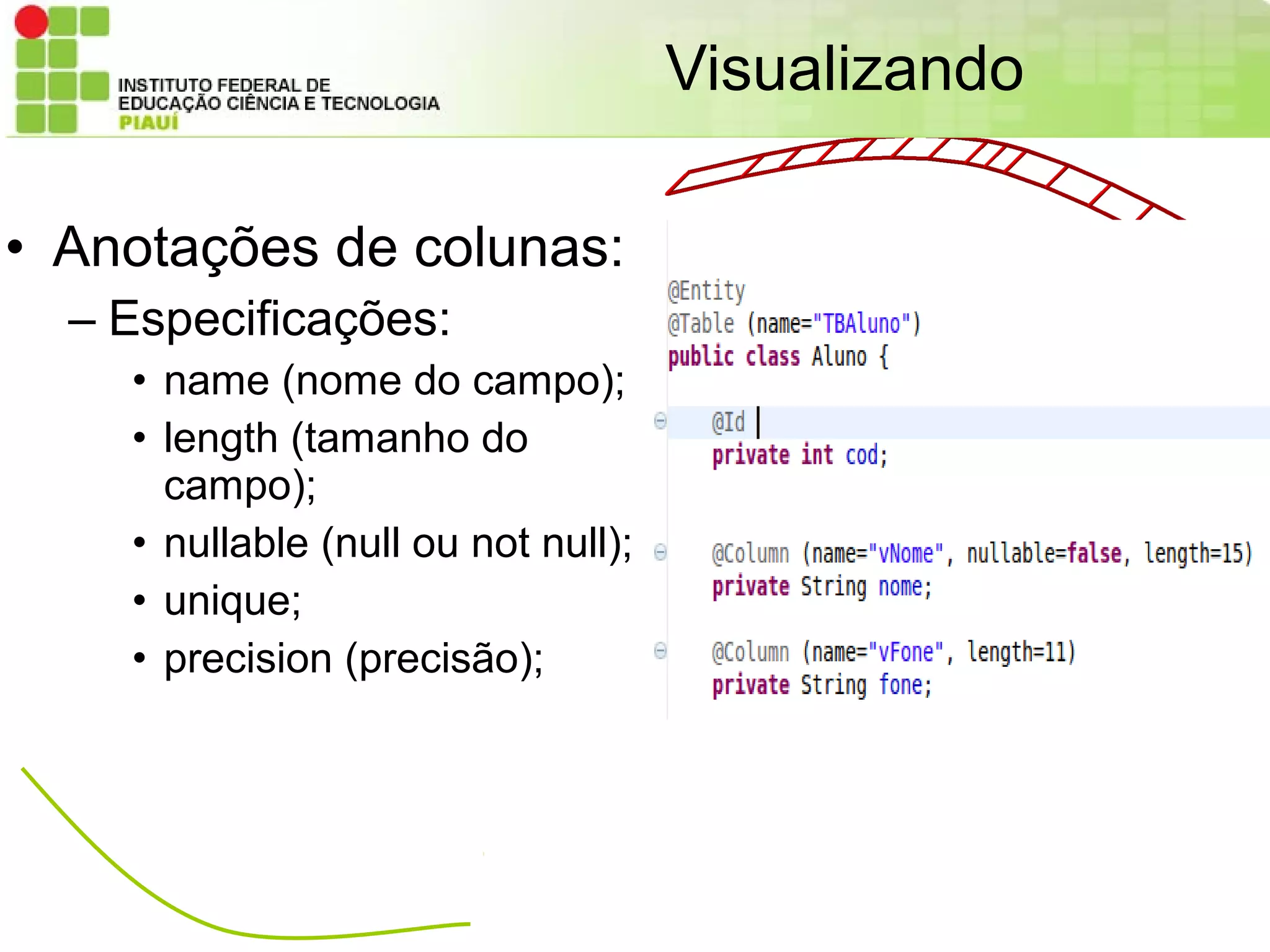 INSTITUTO FEDERAL DE EDUCAÇÃO CIÊNCIA E TECNOLOGIA PIAUÍ

Visualizando

• Anotações de colunas:
– Especificações:
• name (nome do campo);
• length (tamanho do campo);
• nullable (null ou not null);
• unique;
• precision (precisão);

@Entity
@Table (name="TBAluno")
public class Aluno {

@Id
private int cod;

@Column (name="vNome", nullable=false, length=15)
private String nome;

@Column (name="vFone", length=11)
private String fone;